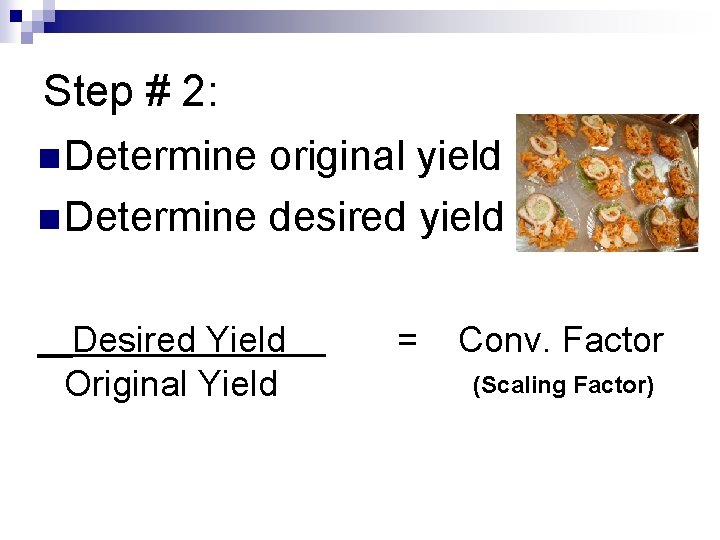 Step # 2:

Determine original yield

Determine desired yield

$\frac{\text{Desired Yield}}{\text{Original Yield}}$ = Conv. Factor
(Scaling Factor)